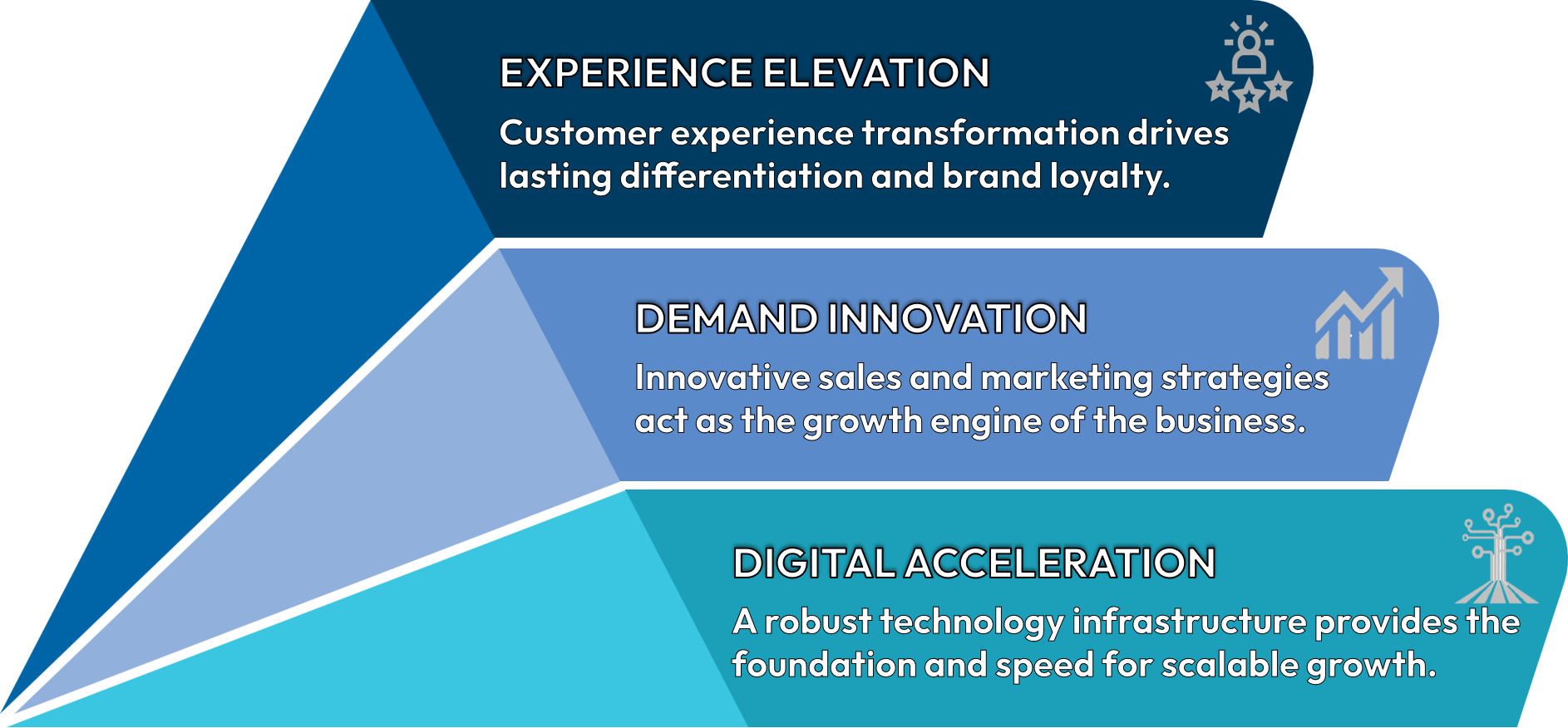 EXPERIENCE ELEVATION

Customer experience transformation drives lasting differentiation and brand loyalty.

DEMAND INNOVATION

Innovative sales and marketing strategies act as the growth engine of the business.

DIGITAL ACCELERATION

A robust technology infrastructure provides the foundation and speed for scalable growth.